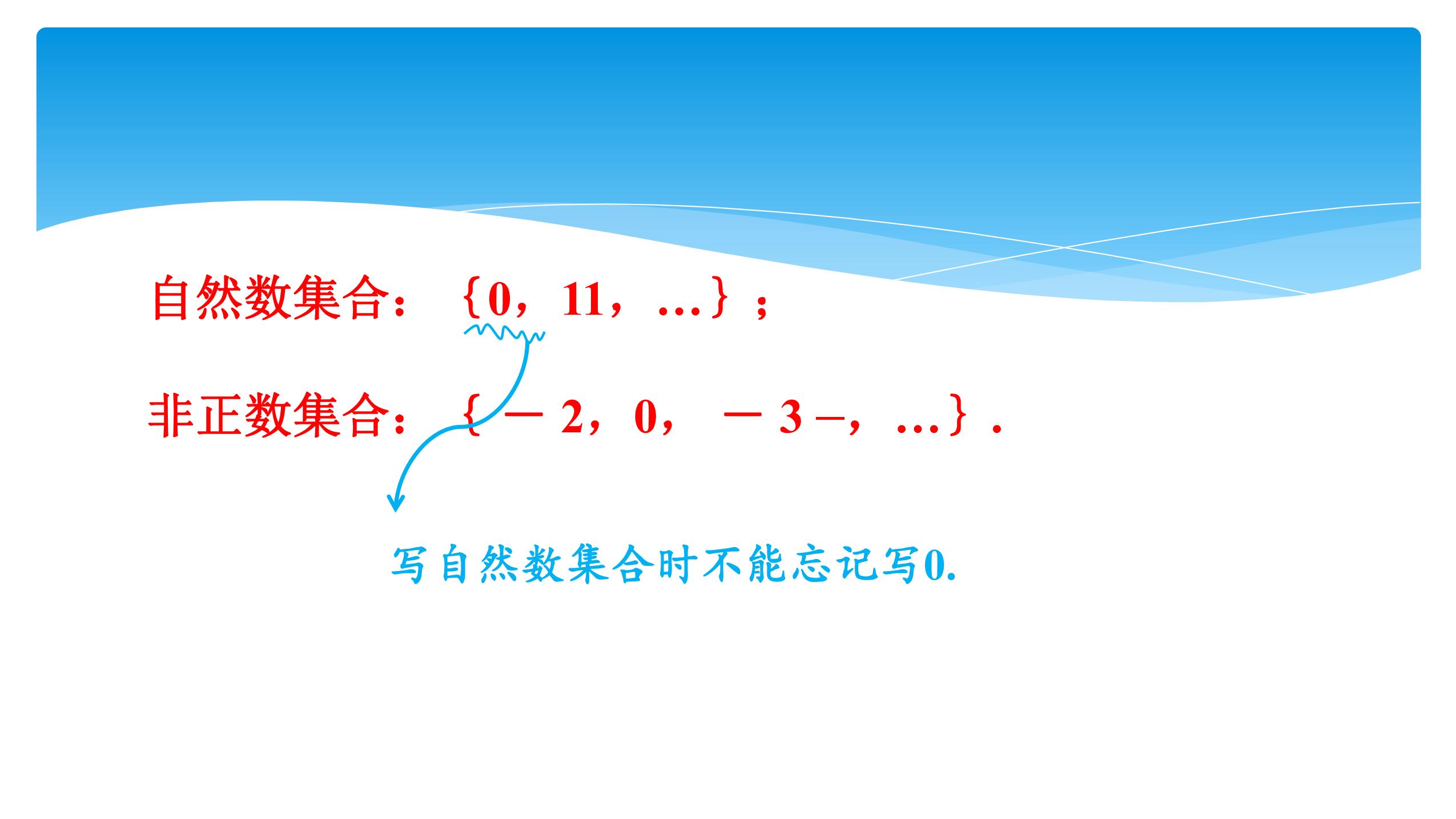 自然数集合：｛0，11，…｝；

非正数集合：｛－2，0，－3－，…｝.

写自然数集合时不能忘记写0.